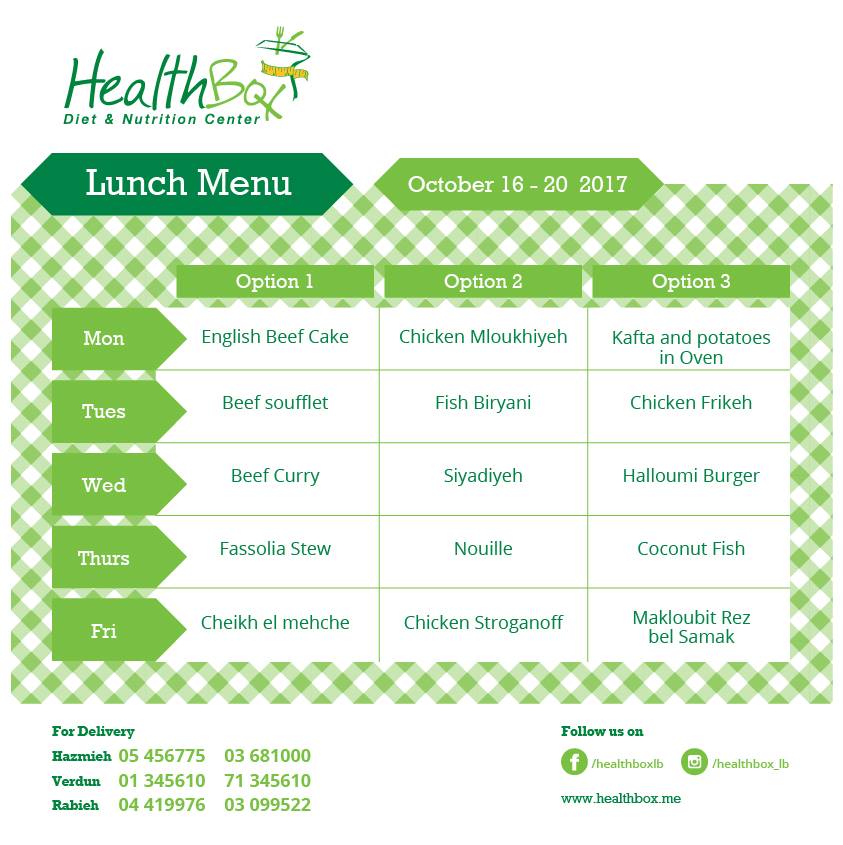 HealthBox
Diet & Nutrition Center

Lunch Menu

October 16 - 20 2017

| | Option 1 | Option 2 | Option 3 |
|---|---|---|---|
| Mon | English Beef Cake | Chicken Mloukhiyeh | Kafta and potatoes in Oven |
| Tues | Beef soufflet | Fish Biryani | Chicken Frikeh |
| Wed | Beef Curry | Siyadiyeh | Halloumi Burger |
| Thurs | Fassolia Stew | Nouille | Coconut Fish |
| Fri | Cheikh el mehche | Chicken Stroganoff | Makloubit Rez bel Samak |

For Delivery
Hazmieh 05 456775 03 681000
Verdun 01 345610 71 345610
Rabieh 04 419976 03 099522

Follow us on
/healthboxlb /healthbox_lb
www.healthbox.me